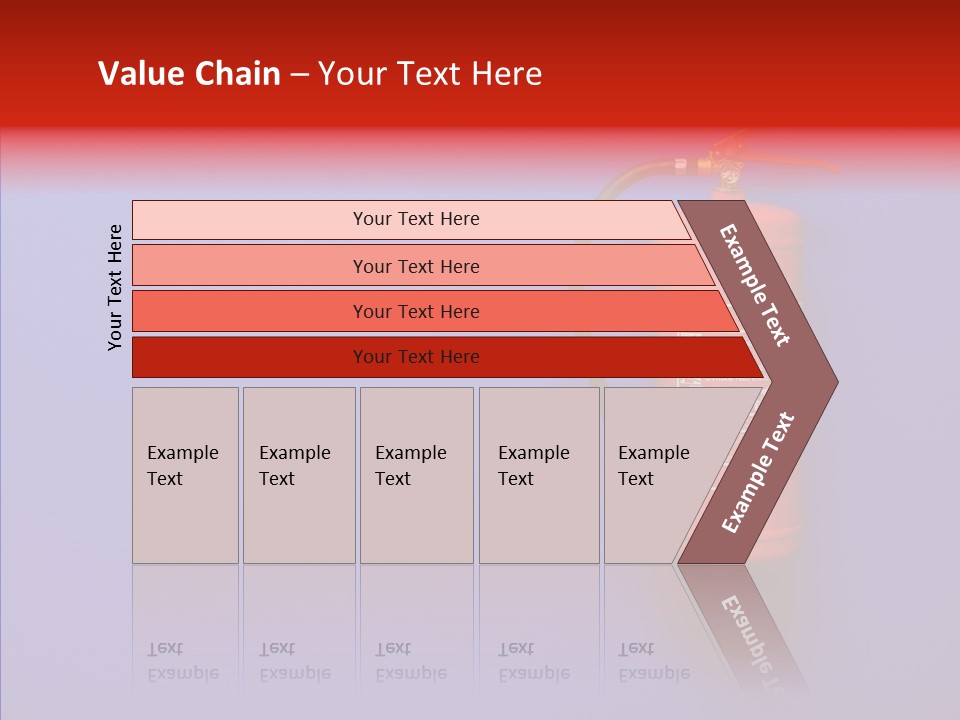 Value Chain – Your Text Here

Your Text Here

Your Text Here

Your Text Here

Your Text Here

Your Text Here

Example Text

Example Text

Example Text

Example Text

Example Text

Example Text

Example Text